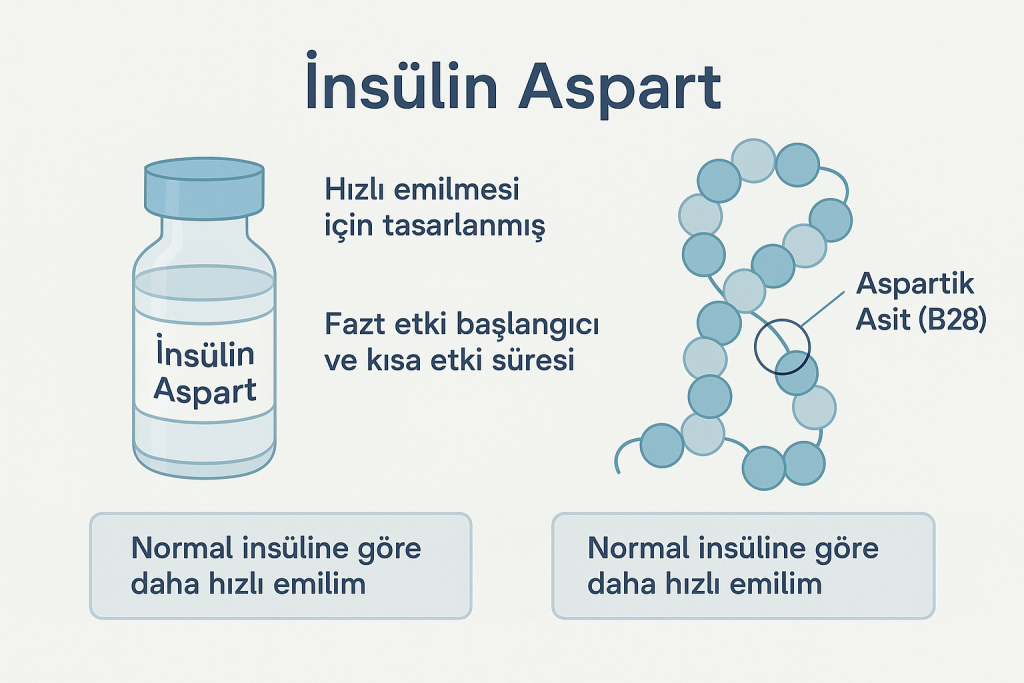 İnsülin Aspart

İnsülin Aspart

Hızlı emilmesi için tasarlanmış

Fazt etki başlangıcı ve kısa etki süresi

Aspartik Asit (B28)

Normal insüline göre daha hızlı emilim

Normal insüline göre daha hızlı emilim